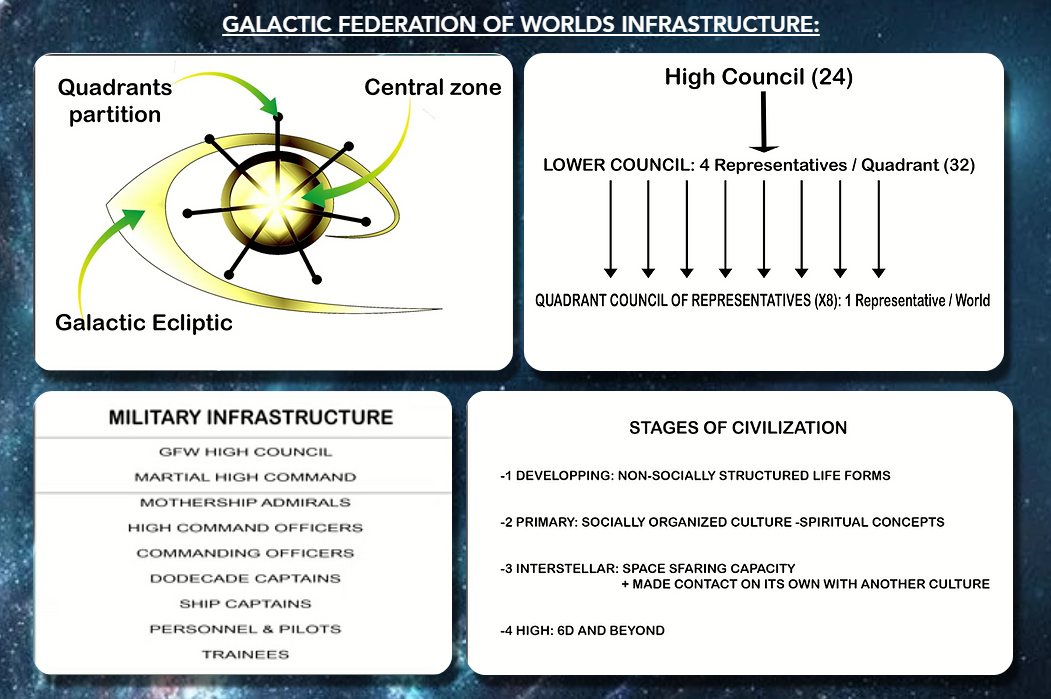 GALACTIC FEDERATION OF WORLDS INFRASTRUCTURE:

Quadrants partition

Central zone

Galactic Ecliptic

High Council (24)

LOWER COUNCIL: 4 Representatives / Quadrant (32)

QUADRANT COUNCIL OF REPRESENTATIVES (X8): 1 Representative / World

MILITARY INFRASTRUCTURE

GFW HIGH COUNCIL
MARTIAL HIGH COMMAND
MOTHERSHIP ADMIRALS
HIGH COMMAND OFFICERS
COMMANDING OFFICERS
DODECADE CAPTAINS
SHIP CAPTAINS
PERSONNEL & PILOTS
TRAINEES

STAGES OF CIVILIZATION

-1 DEVELOPPING: NON-SOCIALLY STRUCTURED LIFE FORMS

-2 PRIMARY: SOCIALLY ORGANIZED CULTURE -SPIRITUAL CONCEPTS

-3 INTERSTELLAR: SPACE SFARING CAPACITY + MADE CONTACT ON ITS OWN WITH ANOTHER CULTURE

-4 HIGH: 6D AND BEYOND